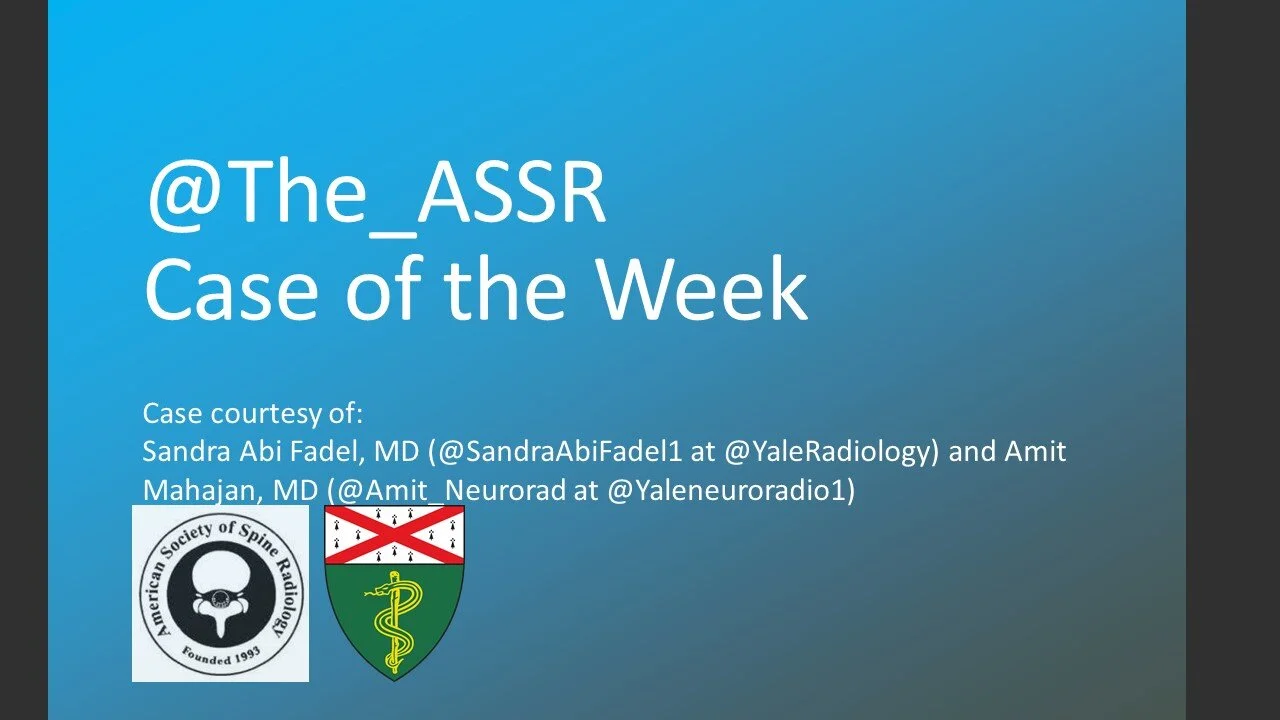 @The_ASSR
Case of the Week

Case courtesy of:
Sandra Abi Fadel, MD (@SandraAbiFadel1 at @YaleRadiology) and Amit Mahajan, MD (@Amit_Neurorad at @Yaleneuroradio1)

American Society of Spine Radiology
Founded 1993